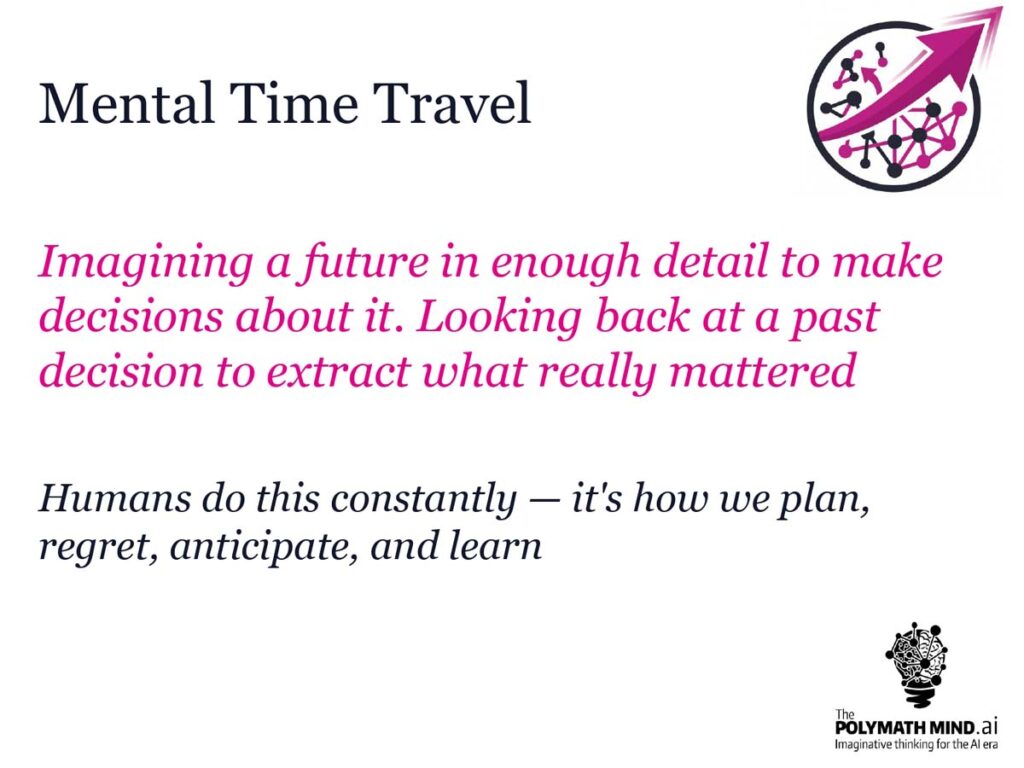 Mental Time Travel

Imagining a future in enough detail to make decisions about it. Looking back at a past decision to extract what really mattered

Humans do this constantly — it's how we plan, regret, anticipate, and learn

The
POLYMATH MIND.ai
Imaginative thinking for the AI era